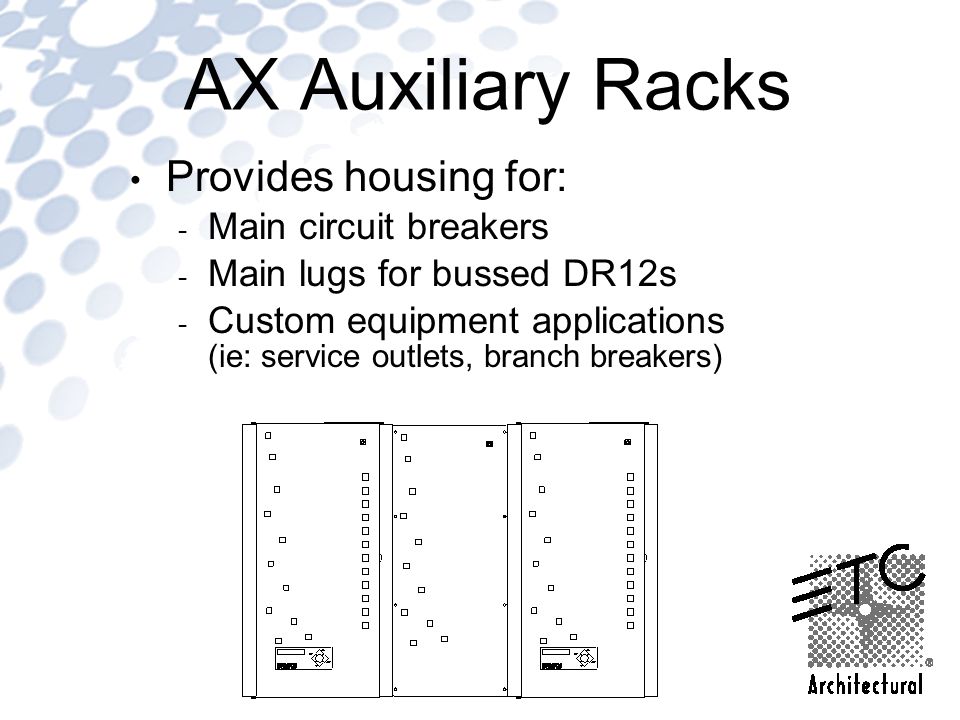 AX Auxiliary Racks

• Provides housing for:
- Main circuit breakers
- Main lugs for bussed DR12s
- Custom equipment applications (ie: service outlets, branch breakers)

ETC
Architectural